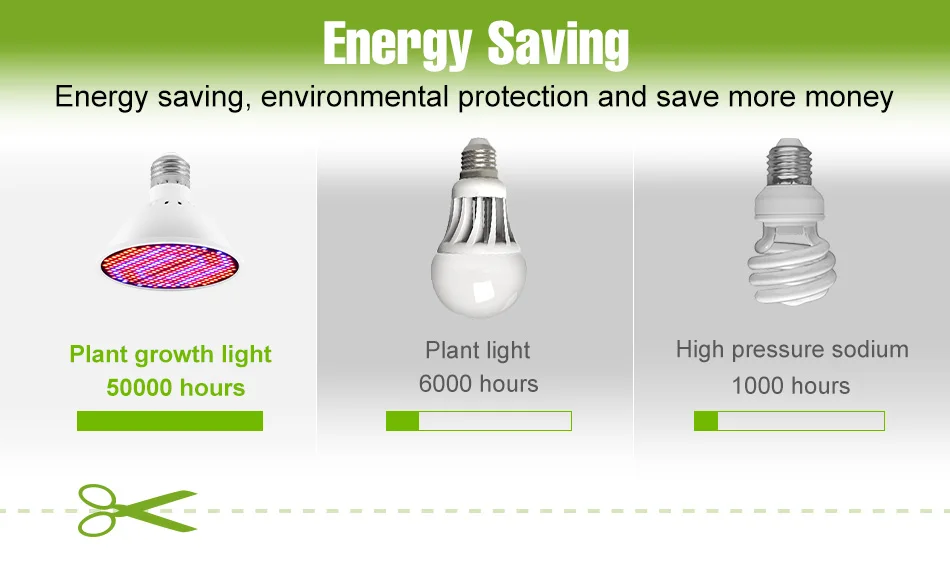 Energy Saving

Energy saving, environmental protection and save more money

Plant growth light
50000 hours

Plant light
6000 hours

High pressure sodium
1000 hours